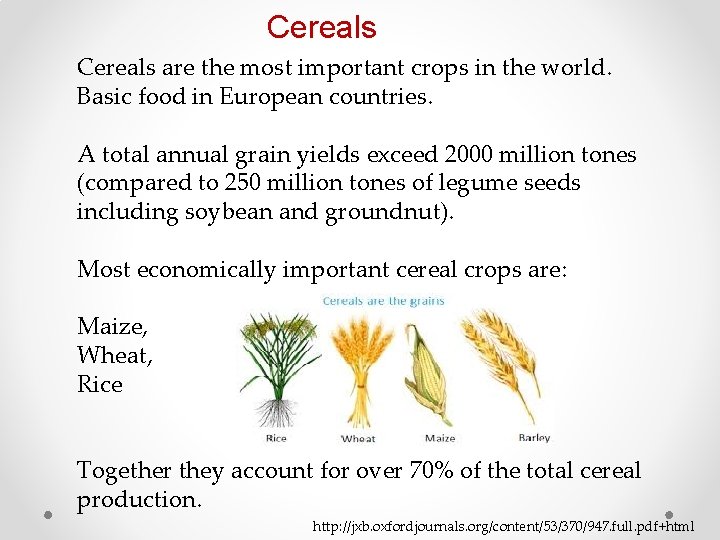 Cereals

Cereals are the most important crops in the world. Basic food in European countries.

A total annual grain yields exceed 2000 million tones (compared to 250 million tones of legume seeds including soybean and groundnut).

Most economically important cereal crops are:

Maize,
Wheat,
Rice

Cereals are the grains

Rice
Wheat
Maize
Barley

Together they account for over 70% of the total cereal production.

http://jxb.oxfordjournals.org/content/53/370/947.full.pdf+html